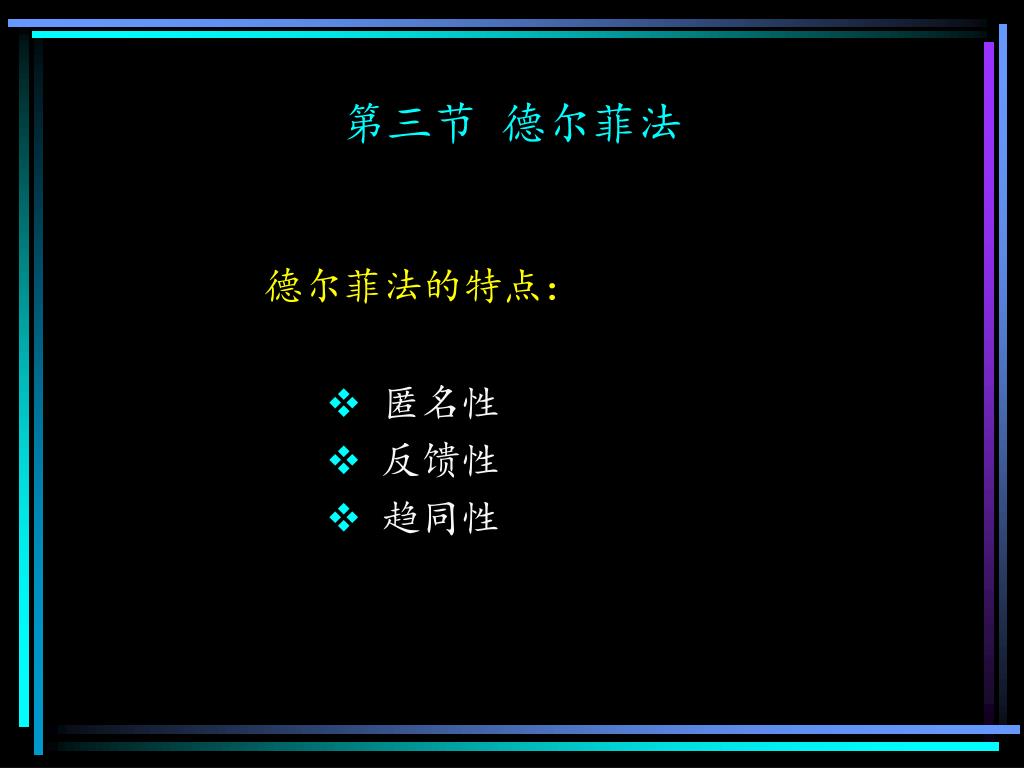 第三节 德尔菲法

德尔菲法的特点：

❖ 匿名性
❖ 反馈性
❖ 趋同性